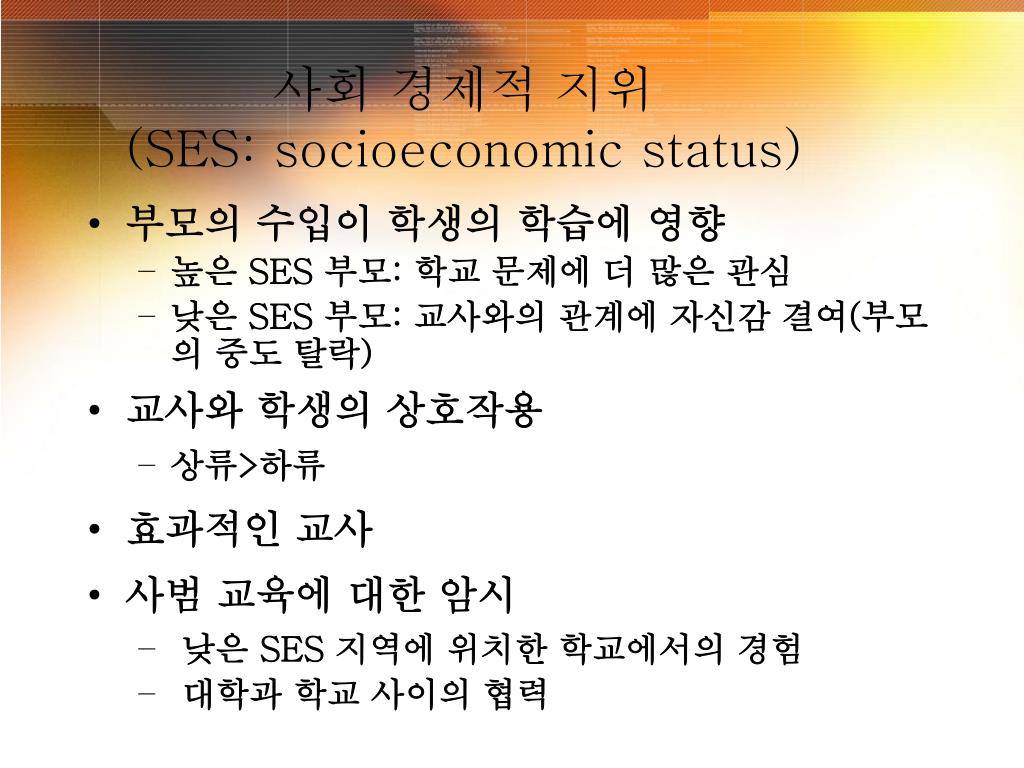 사회 경제적 지위
(SES: socioeconomic status)

• 부모의 수입이 학생의 학습에 영향
– 높은 SES 부모: 학교 문제에 더 많은 관심
– 낮은 SES 부모: 교사와의 관계에 자신감 결여(부모의 중도 탈락)

• 교사와 학생의 상호작용
– 상류>하류

• 효과적인 교사

• 사범 교육에 대한 암시
– 낮은 SES 지역에 위치한 학교에서의 경험
– 대학과 학교 사이의 협력